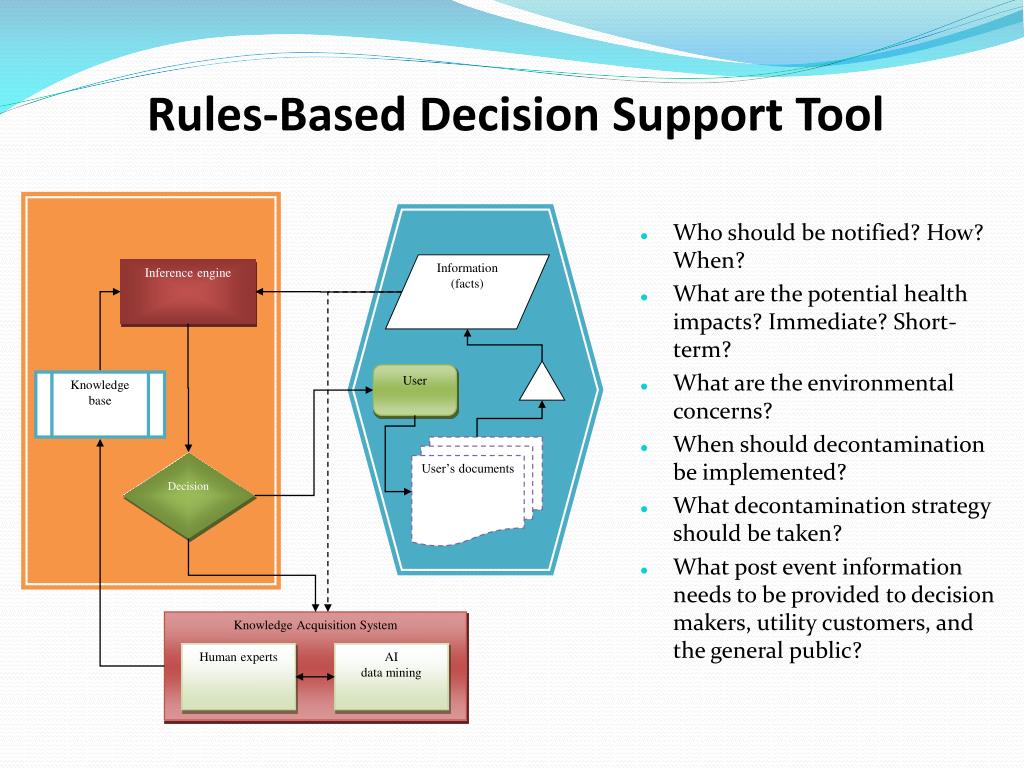 Rules-Based Decision Support Tool

Inference engine

Knowledge base

Decision

Information (facts)

User

User's documents

Knowledge Acquisition System

Human experts

AI data mining

- Who should be notified? How? When?
- What are the potential health impacts? Immediate? Short-term?
- What are the environmental concerns?
- When should decontamination be implemented?
- What decontamination strategy should be taken?
- What post event information needs to be provided to decision makers, utility customers, and the general public?